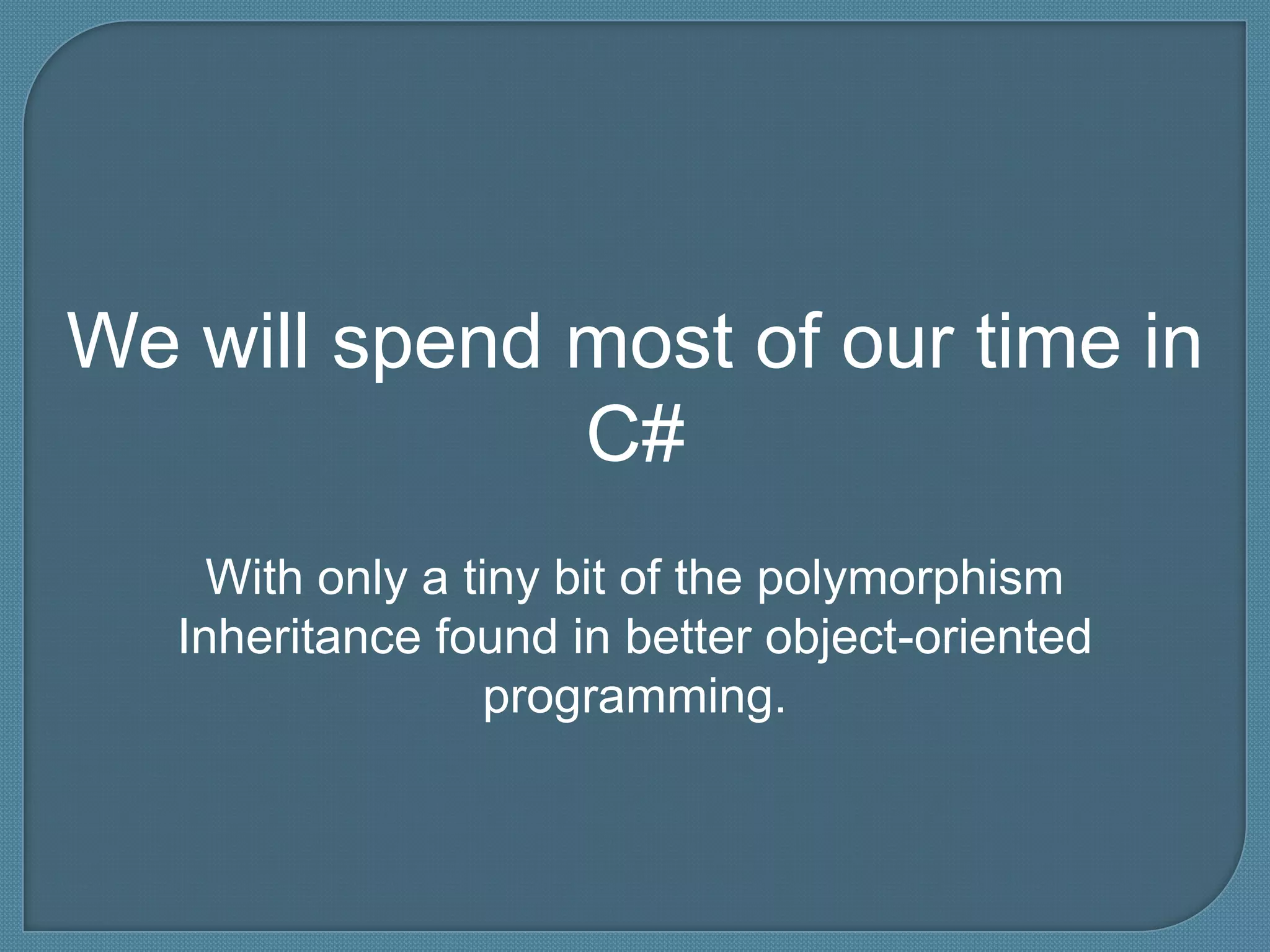 We will spend most of our time in C#

With only a tiny bit of the polymorphism Inheritance found in better object-oriented programming.